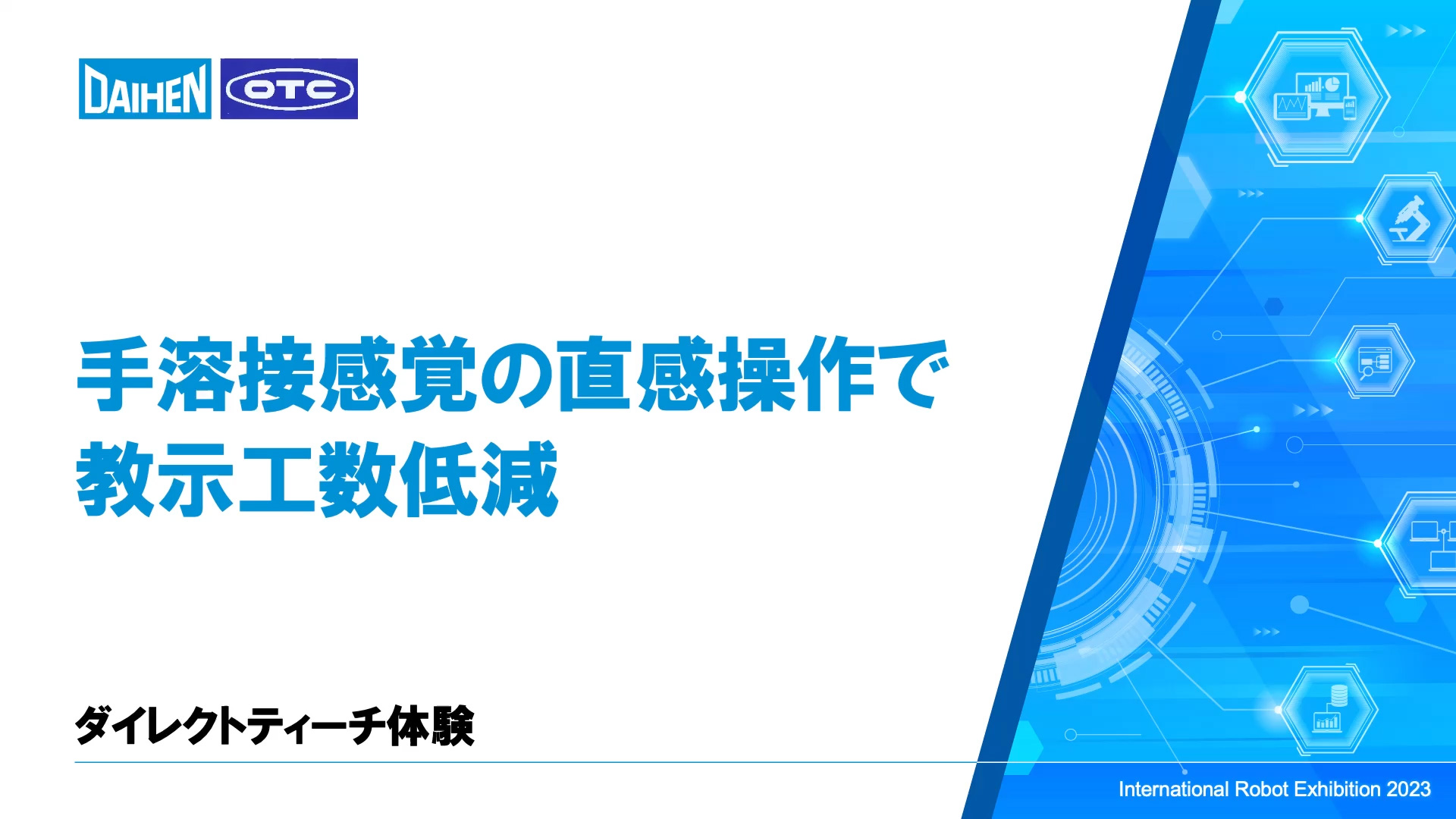 DAIHEN OTC

手溶接感覚の直感操作で
教示工数低減

ダイレクトティーチ体験

International Robot Exhibition 2023